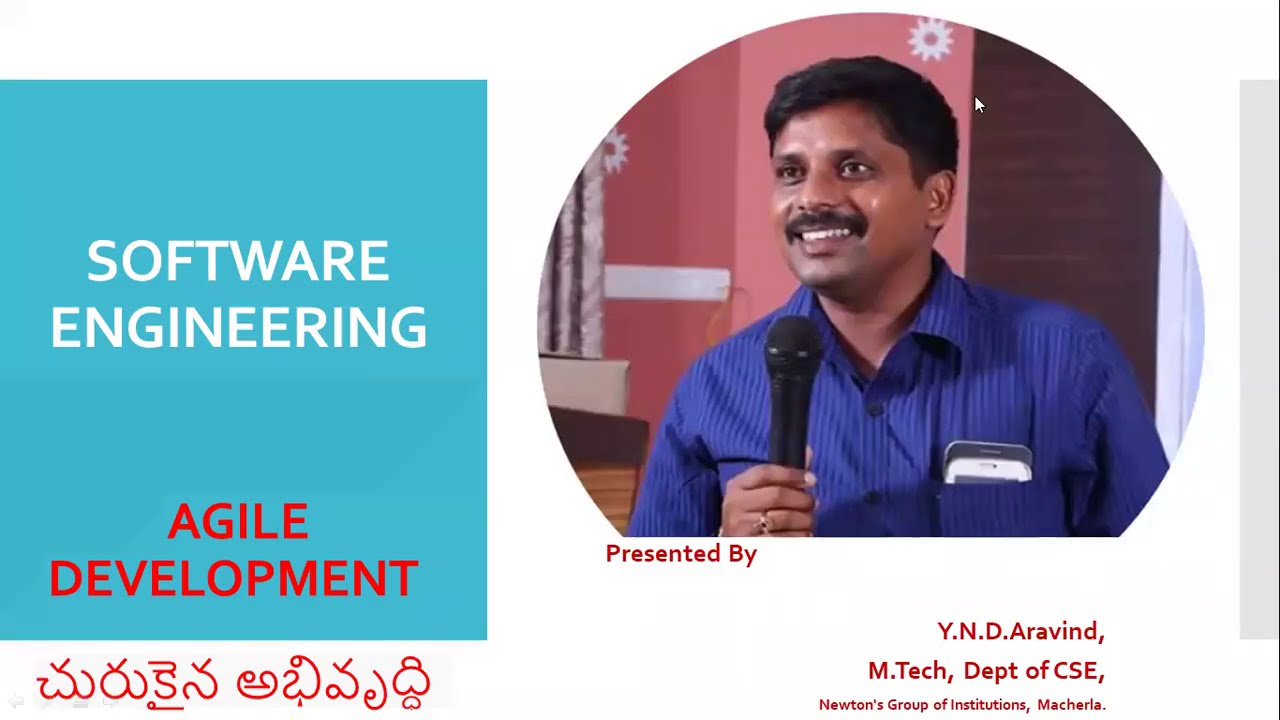 SOFTWARE ENGINEERING

AGILE DEVELOPMENT

చురుకైన అభివృద్ధి

Presented By

Y.N.D.Aravind,
M.Tech, Dept of CSE,
Newton's Group of Institutions, Macherla.